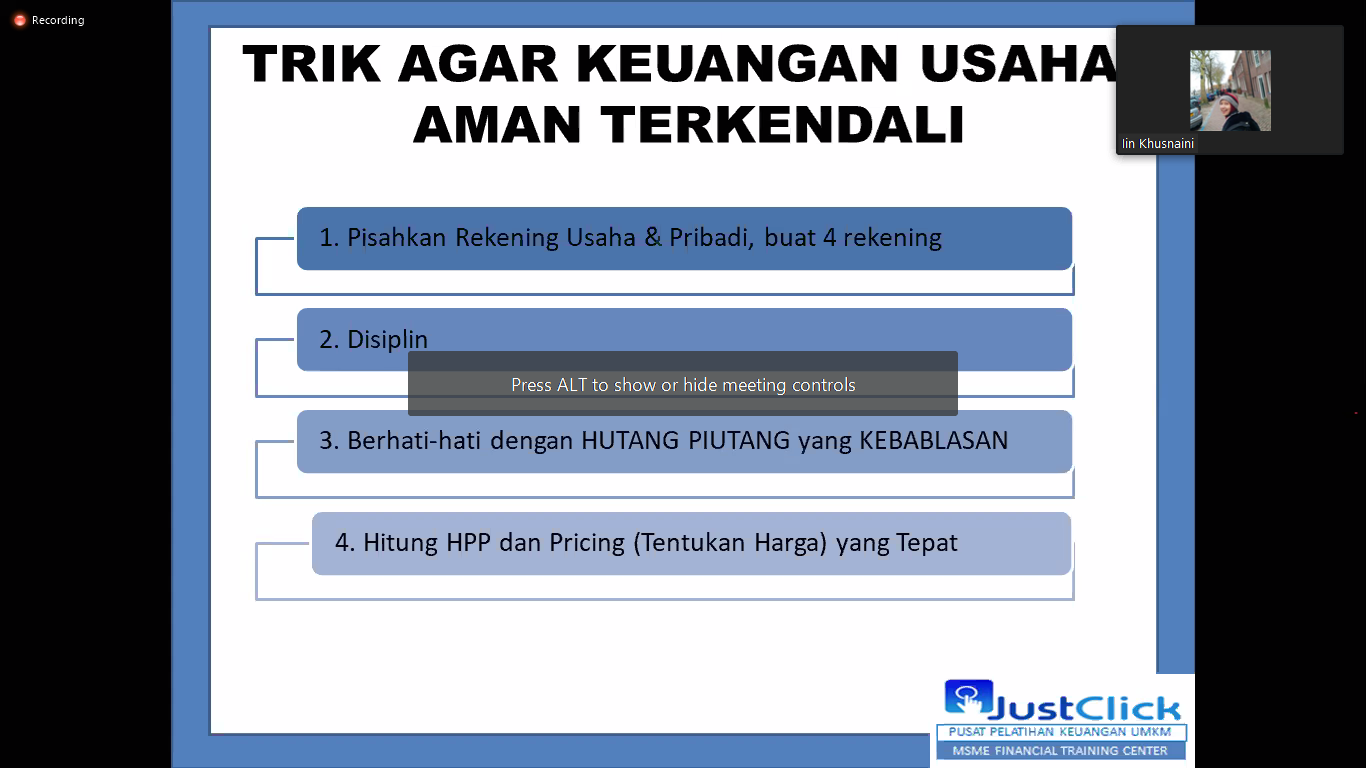 Recording

TRIK AGAR KEUANGAN USAHA AMAN TERKENDALI

Iin Khusnaini

1. Pisahkan Rekening Usaha & Pribadi, buat 4 rekening

2. Disiplin

Press ALT to show or hide meeting controls

3. Berhati-hati dengan HUTANG PIUTANG yang KEBABLASAN

4. Hitung HPP dan Pricing (Tentukan Harga) yang Tepat

JustClick
PUSAT PELATIHAN KEUANGAN UMKM
MSME FINANCIAL TRAINING CENTER